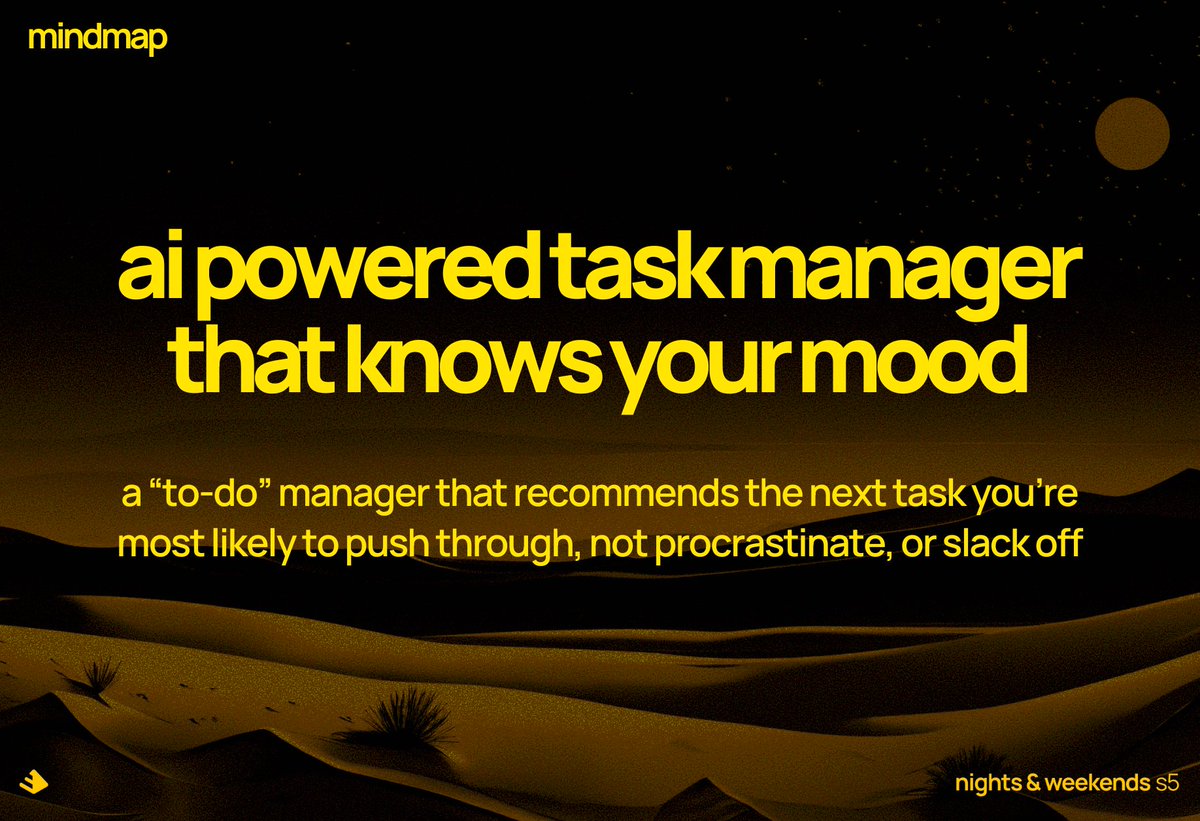 mindmap

ai powered task manager that knows your mood

a “to-do” manager that recommends the next task you’re most likely to push through, not procrastinate, or slack off

nights & weekends s5